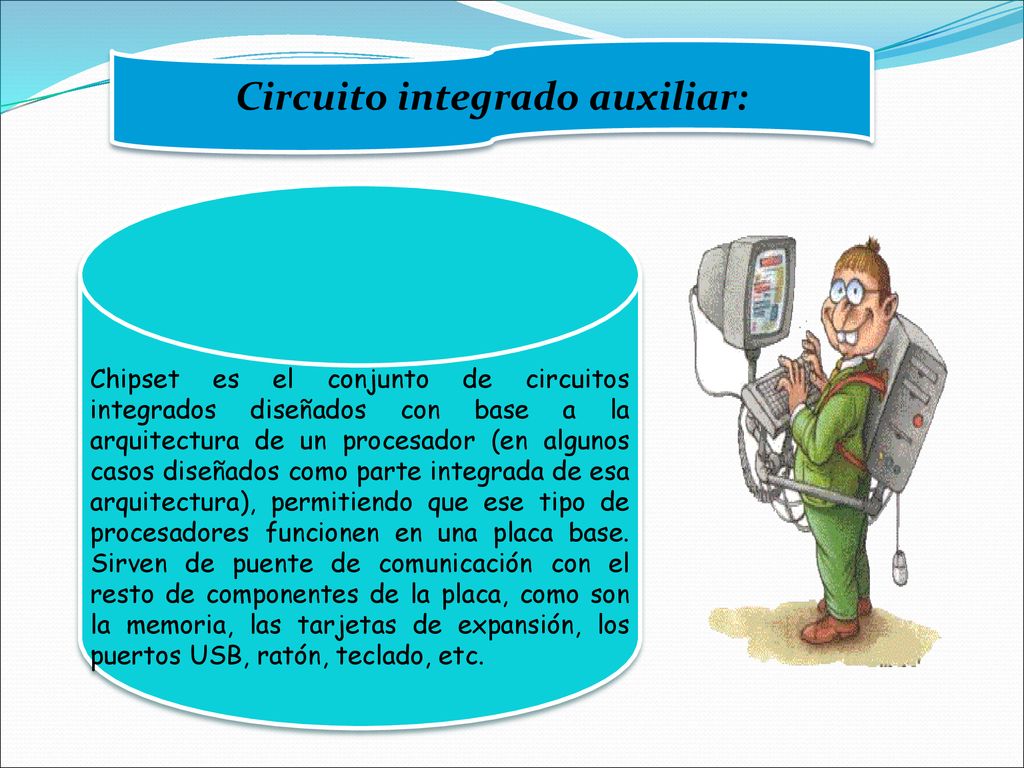 Circuito integrado auxiliar:

Chipset es el conjunto de circuitos integrados diseñados con base a la arquitectura de un procesador (en algunos casos diseñados como parte integrada de esa arquitectura), permitiendo que ese tipo de procesadores funcionen en una placa base. Sirven de puente de comunicación con el resto de componentes de la placa, como son la memoria, las tarjetas de expansión, los puertos USB, ratón, teclado, etc.